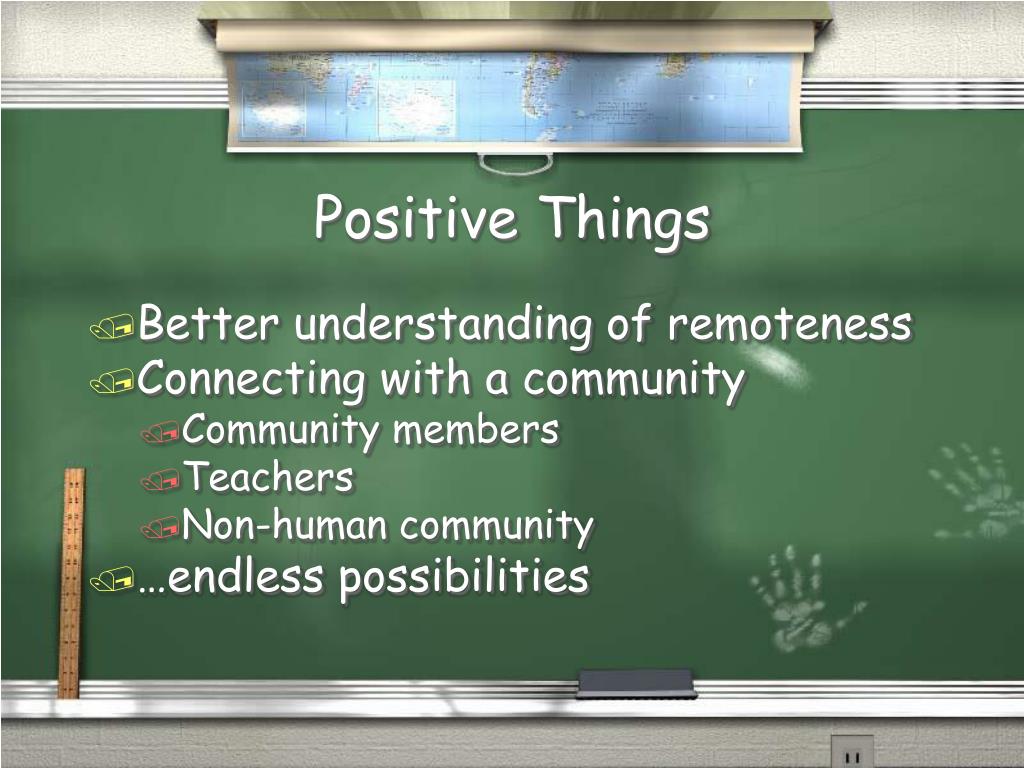 Positive Things

Better understanding of remoteness
Connecting with a community
Community members
Teachers
Non-human community
…endless possibilities